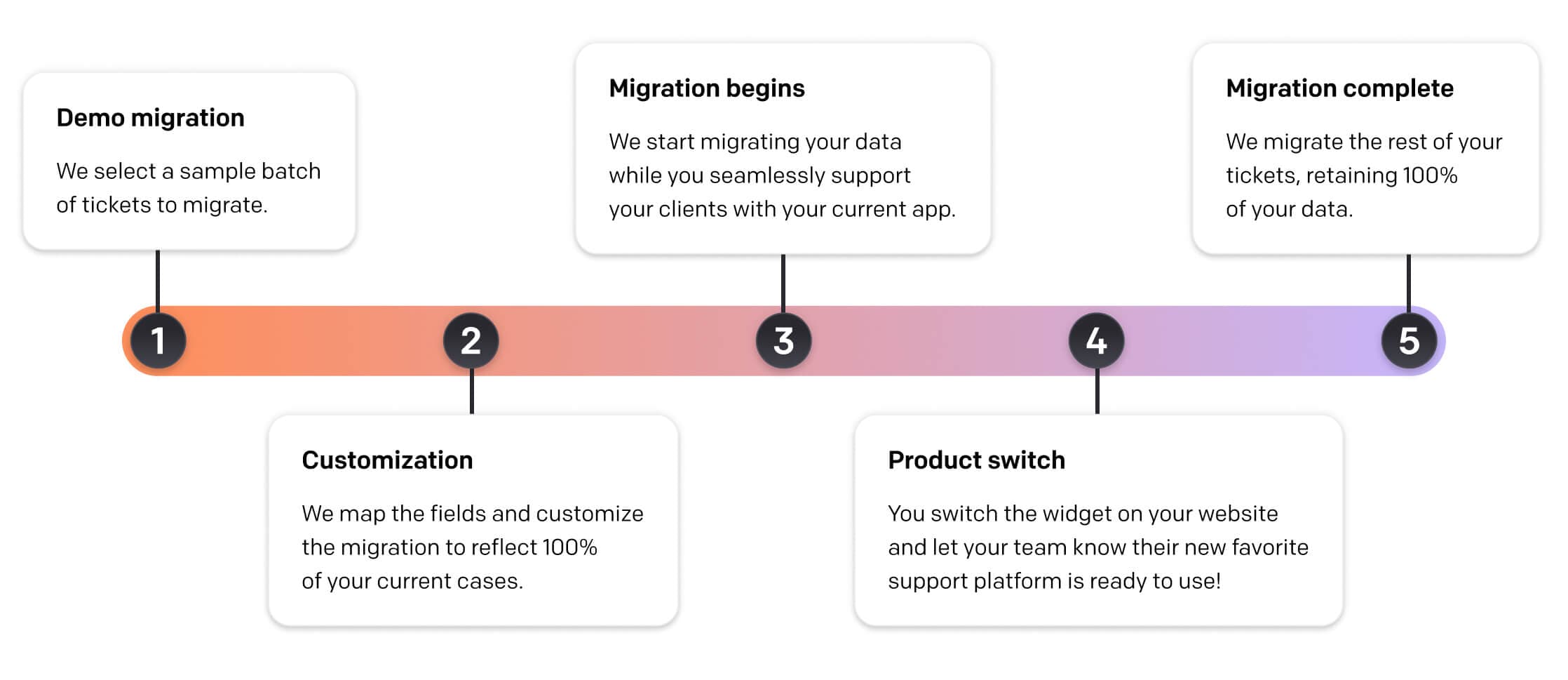 1

Demo migration

We select a sample batch of tickets to migrate.

2

Customization

We map the fields and customize the migration to reflect 100% of your current cases.

3

Migration begins

We start migrating your data while you seamlessly support your clients with your current app.

4

Product switch

You switch the widget on your website and let your team know their new favorite support platform is ready to use!

5

Migration complete

We migrate the rest of your tickets, retaining 100% of your data.